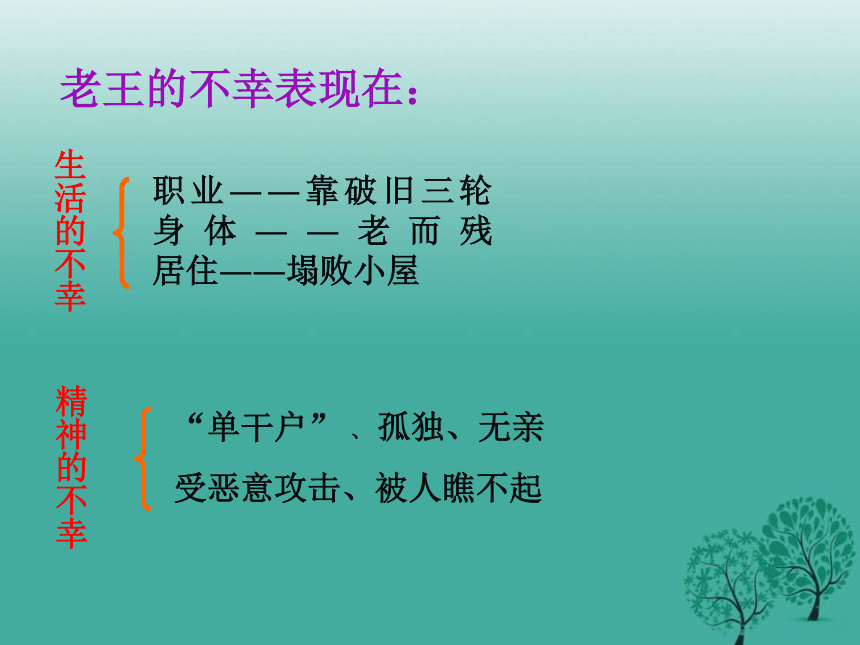 老王的不幸表现在：

生活的不幸

职业——靠破旧三轮
身体——老而残
居住——塌败小屋

精神的不幸

“单干户”、孤独、无亲
受恶意攻击、被人瞧不起